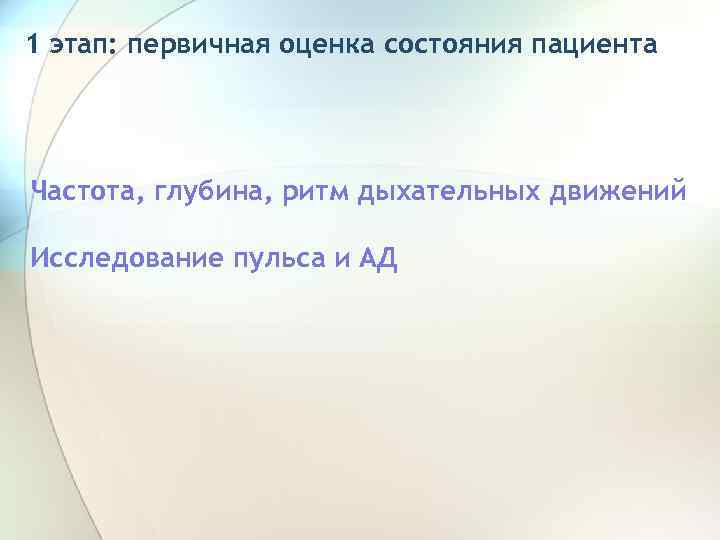 1 этап: первичная оценка состояния пациента

Частота, глубина, ритм дыхательных движений

Исследование пульса и АД